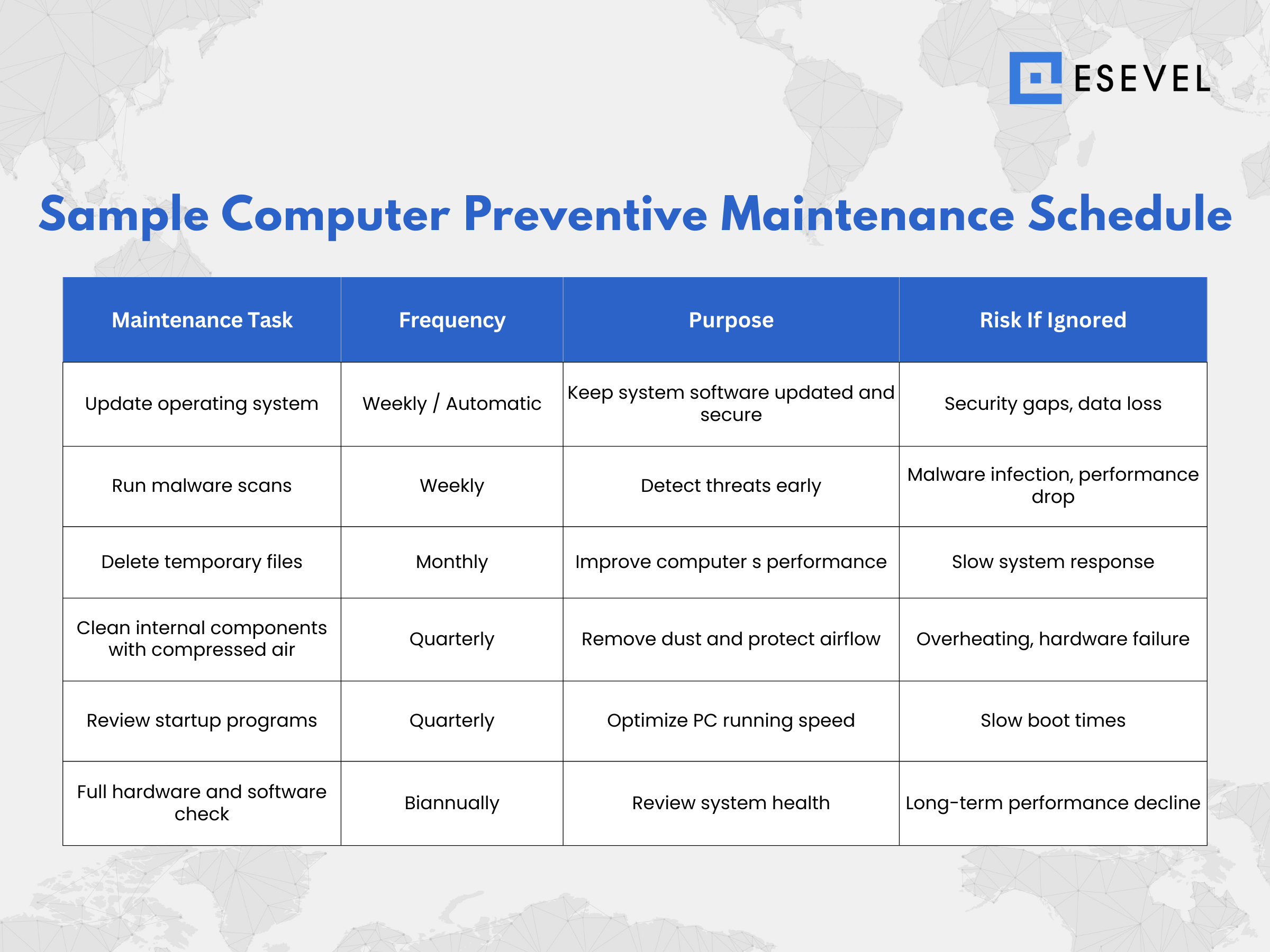 ESEVEL

Sample Computer Preventive Maintenance Schedule

| Maintenance Task | Frequency | Purpose | Risk If Ignored |
|---|---|---|---|
| Update operating system | Weekly / Automatic | Keep system software updated and secure | Security gaps, data loss |
| Run malware scans | Weekly | Detect threats early | Malware infection, performance drop |
| Delete temporary files | Monthly | Improve computer s performance | Slow system response |
| Clean internal components with compressed air | Quarterly | Remove dust and protect airflow | Overheating, hardware failure |
| Review startup programs | Quarterly | Optimize PC running speed | Slow boot times |
| Full hardware and software check | Biannually | Review system health | Long-term performance decline |